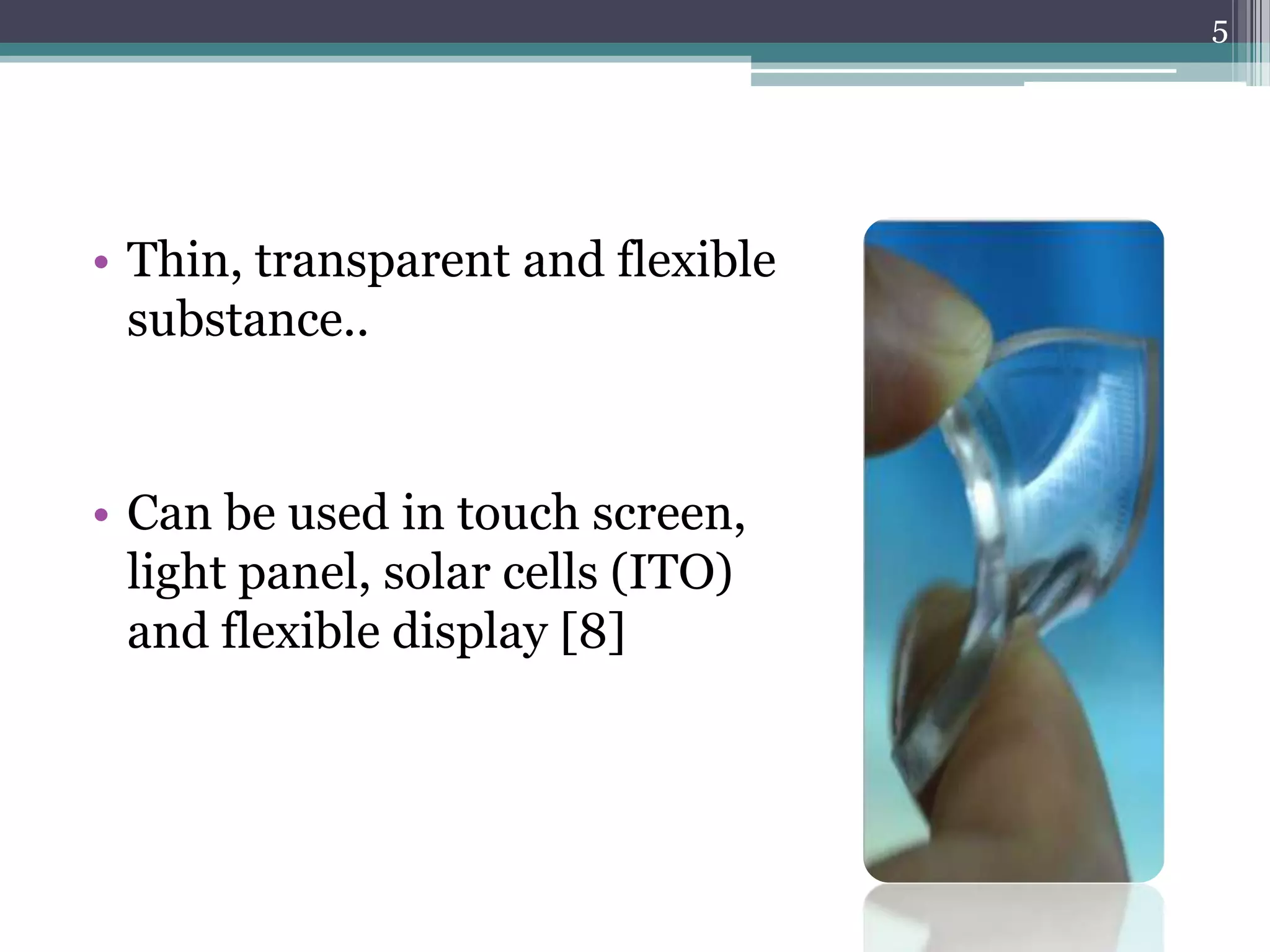 5

• Thin, transparent and flexible substance..

• Can be used in touch screen, light panel, solar cells (ITO) and flexible display [8]